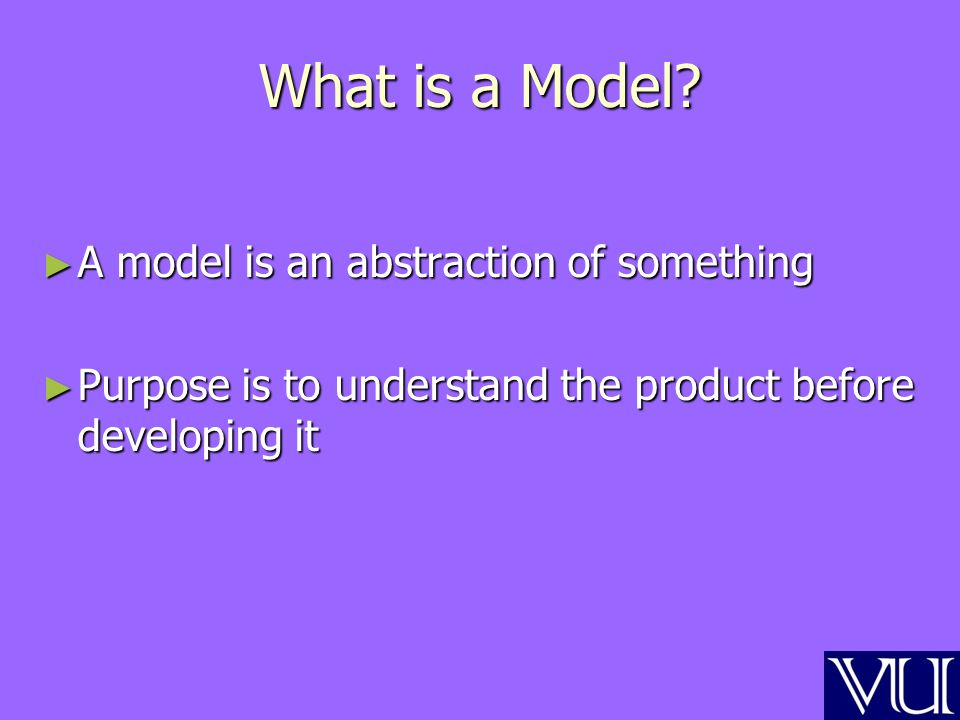 What is a Model?

►A model is an abstraction of something

►Purpose is to understand the product before developing it

VU